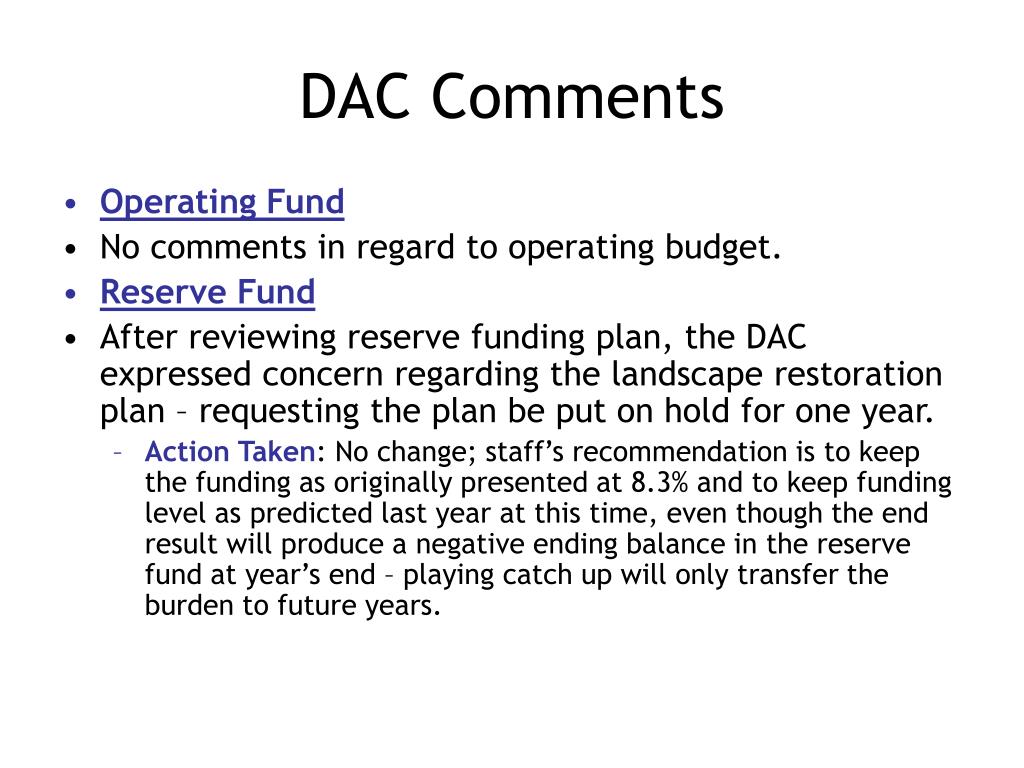 DAC Comments

• Operating Fund
• No comments in regard to operating budget.
• Reserve Fund
• After reviewing reserve funding plan, the DAC expressed concern regarding the landscape restoration plan – requesting the plan be put on hold for one year.
  – Action Taken: No change; staff's recommendation is to keep the funding as originally presented at 8.3% and to keep funding level as predicted last year at this time, even though the end result will produce a negative ending balance in the reserve fund at year's end – playing catch up will only transfer the burden to future years.